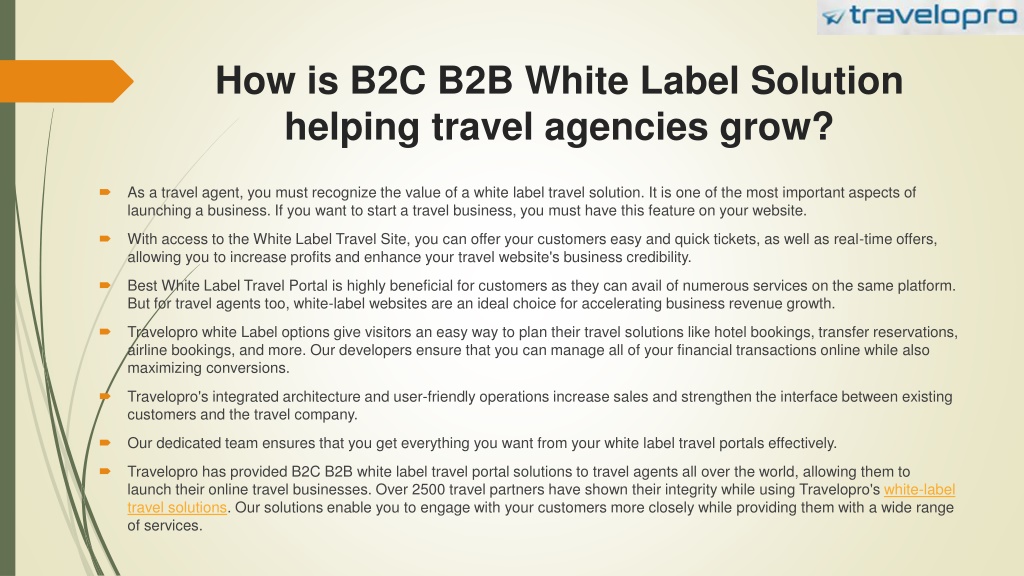 travelopro

How is B2C B2B White Label Solution helping travel agencies grow?

As a travel agent, you must recognize the value of a white label travel solution. It is one of the most important aspects of launching a business. If you want to start a travel business, you must have this feature on your website.

With access to the White Label Travel Site, you can offer your customers easy and quick tickets, as well as real-time offers, allowing you to increase profits and enhance your travel website's business credibility.

Best White Label Travel Portal is highly beneficial for customers as they can avail of numerous services on the same platform. But for travel agents too, white-label websites are an ideal choice for accelerating business revenue growth.

Travelopro white Label options give visitors an easy way to plan their travel solutions like hotel bookings, transfer reservations, airline bookings, and more. Our developers ensure that you can manage all of your financial transactions online while also maximizing conversions.

Travelopro's integrated architecture and user-friendly operations increase sales and strengthen the interface between existing customers and the travel company.

Our dedicated team ensures that you get everything you want from your white label travel portals effectively.

Travelopro has provided B2C B2B white label travel portal solutions to travel agents all over the world, allowing them to launch their online travel businesses. Over 2500 travel partners have shown their integrity while using Travelopro's white-label travel solutions. Our solutions enable you to engage with your customers more closely while providing them with a wide range of services.